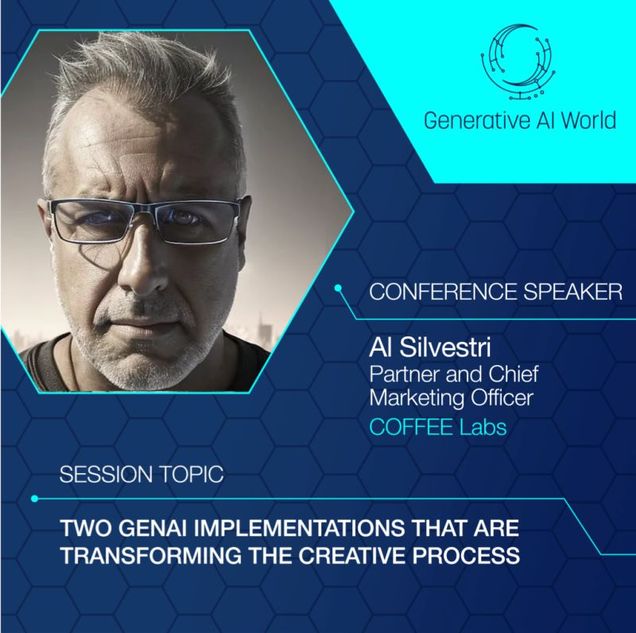 Generative AI World

CONFERENCE SPEAKER

Al Silvestri
Partner and Chief Marketing Officer
COFFEE Labs

SESSION TOPIC

TWO GENAI IMPLEMENTATIONS THAT ARE TRANSFORMING THE CREATIVE PROCESS